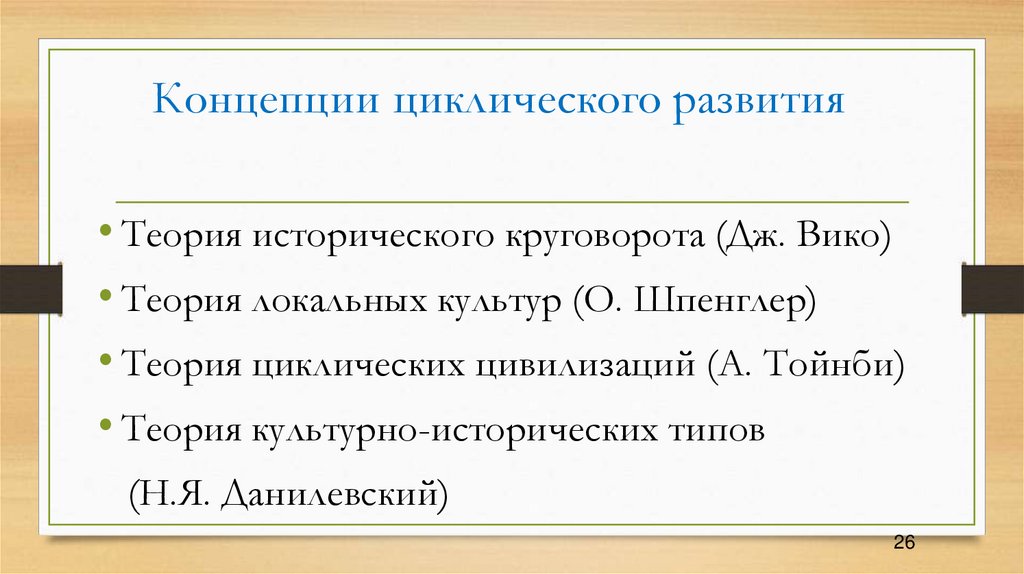 Концепции циклического развития

• Теория исторического круговорота (Дж. Вико)
• Теория локальных культур (О. Шпенглер)
• Теория циклических цивилизаций (А. Тойнби)
• Теория культурно-исторических типов (Н.Я. Данилевский)

26